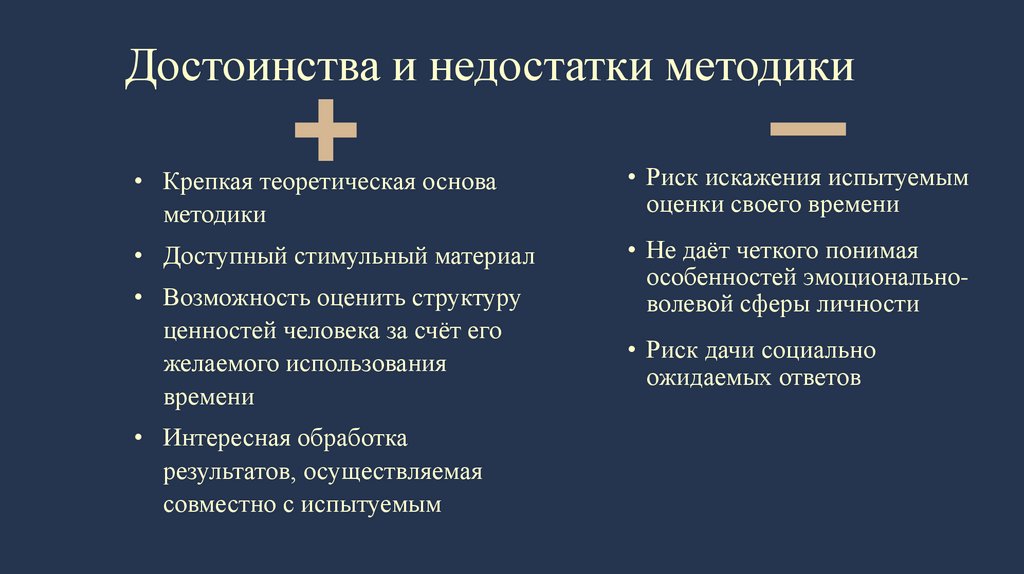 Достоинства и недостатки методики

+

• Крепкая теоретическая основа методики
• Доступный стимульный материал
• Возможность оценить структуру ценностей человека за счёт его желаемого использования времени
• Интересная обработка результатов, осуществляемая совместно с испытуемым

−

• Риск искажения испытуемым оценки своего времени
• Не даёт четкого понимая особенностей эмоционально-волевой сферы личности
• Риск дачи социально ожидаемых ответов